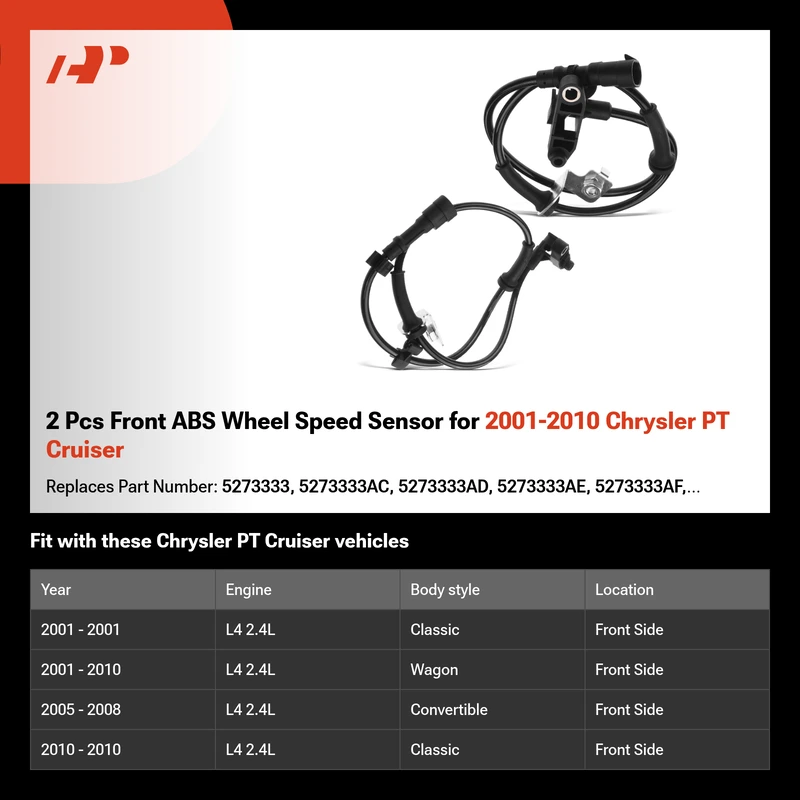 2 Pcs Front ABS Wheel Speed Sensor for 2001-2010 Chrysler PT Cruiser

Replaces Part Number: 5273333, 5273333AC, 5273333AD, 5273333AE, 5273333AF,...

Fit with these Chrysler PT Cruiser vehicles

| Year | Engine | Body style | Location |
|---|---|---|---|
| 2001 - 2001 | L4 2.4L | Classic | Front Side |
| 2001 - 2010 | L4 2.4L | Wagon | Front Side |
| 2005 - 2008 | L4 2.4L | Convertible | Front Side |
| 2010 - 2010 | L4 2.4L | Classic | Front Side |